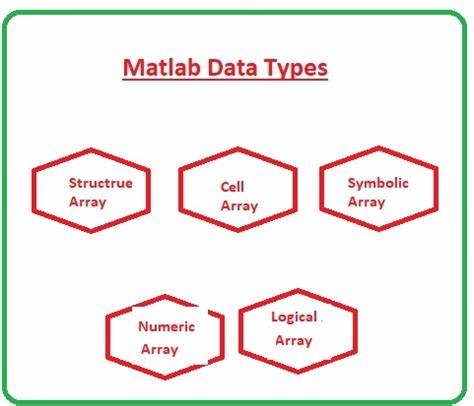 Matlab Data Types

Structrue Array

Cell Array

Symbolic Array

Numeric Array

Logical Array